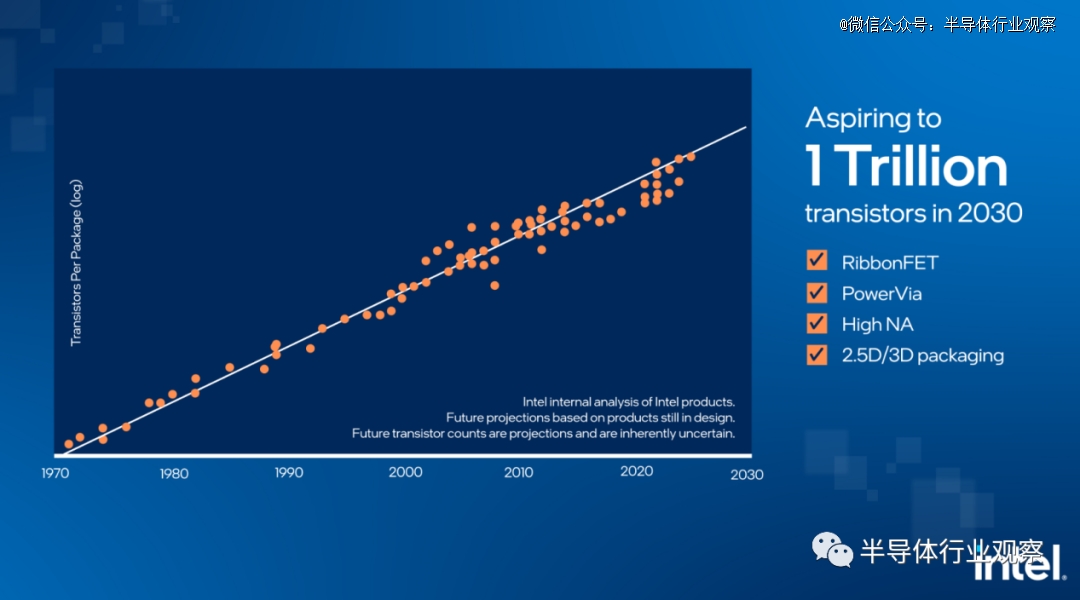 @微信公众号：半导体行业观察

Transistors Per Package (log)

Intel internal analysis of Intel products. Future projections based on products still in design. Future transistor counts are projections and are inherently uncertain.

1970 1980 1990 2000 2010 2020 2030

Aspiring to
1 Trillion
transistors in 2030

RibbonFET
PowerVia
High NA
2.5D/3D packaging

半导体行业观察

intel.